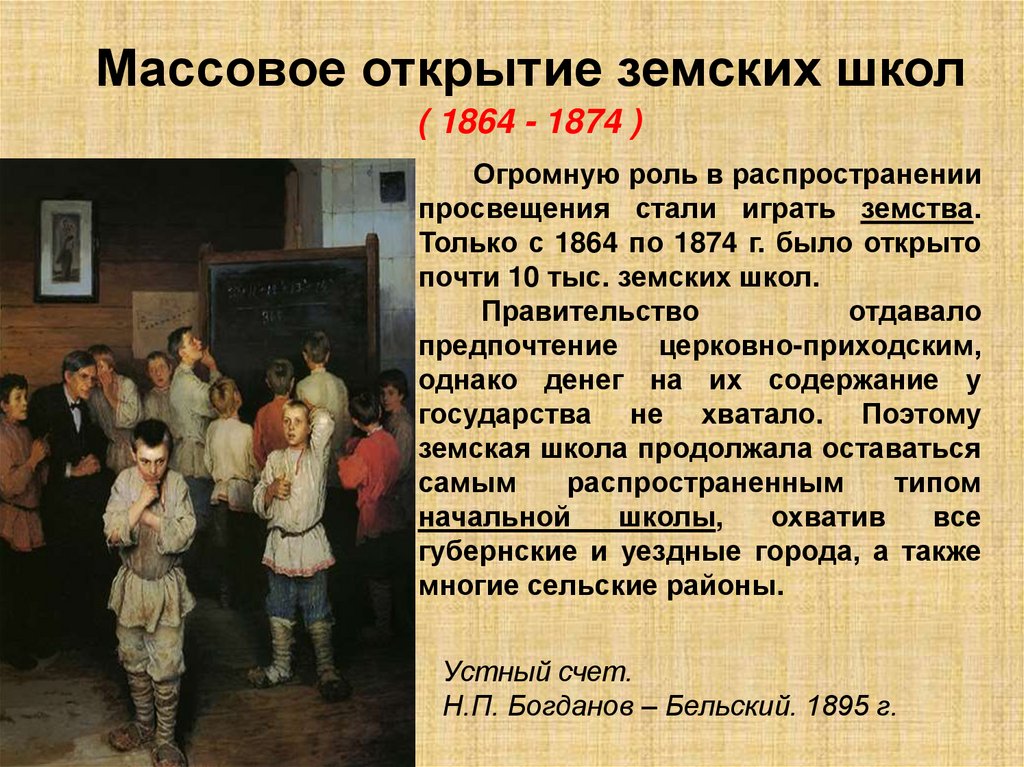 Массовое открытие земских школ
( 1864 - 1874 )

Огромную роль в распространении просвещения стали играть земства. Только с 1864 по 1874 г. было открыто почти 10 тыс. земских школ.

Правительство отдавало предпочтение церковно-приходским, однако денег на их содержание у государства не хватало. Поэтому земская школа продолжала оставаться самым распространенным типом начальной школы, охватив все губернские и уездные города, а также многие сельские районы.

Устный счет.
Н.П. Богданов – Бельский. 1895 г.